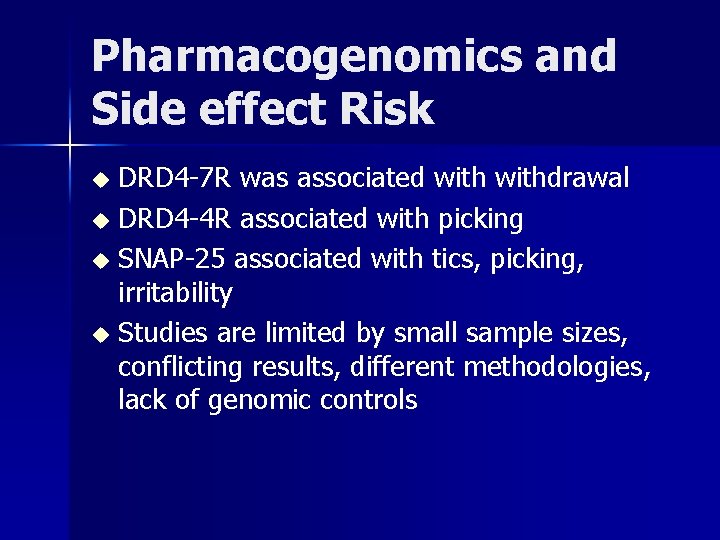 Pharmacogenomics and Side effect Risk

◆ DRD4-7R was associated with withdrawal
◆ DRD4-4R associated with picking
◆ SNAP-25 associated with tics, picking, irritability
◆ Studies are limited by small sample sizes, conflicting results, different methodologies, lack of genomic controls